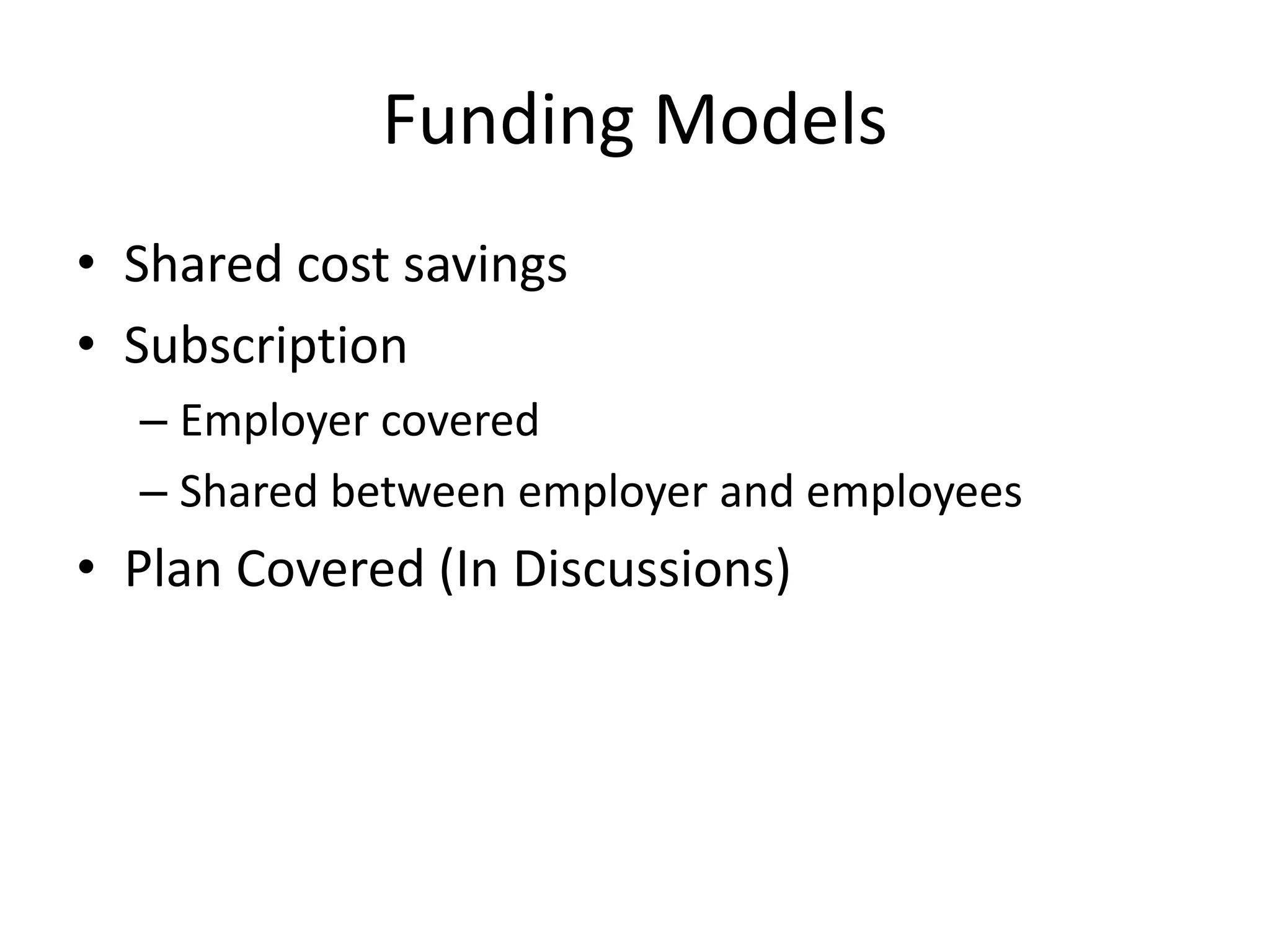 Funding Models

• Shared cost savings
• Subscription
  – Employer covered
  – Shared between employer and employees
• Plan Covered (In Discussions)